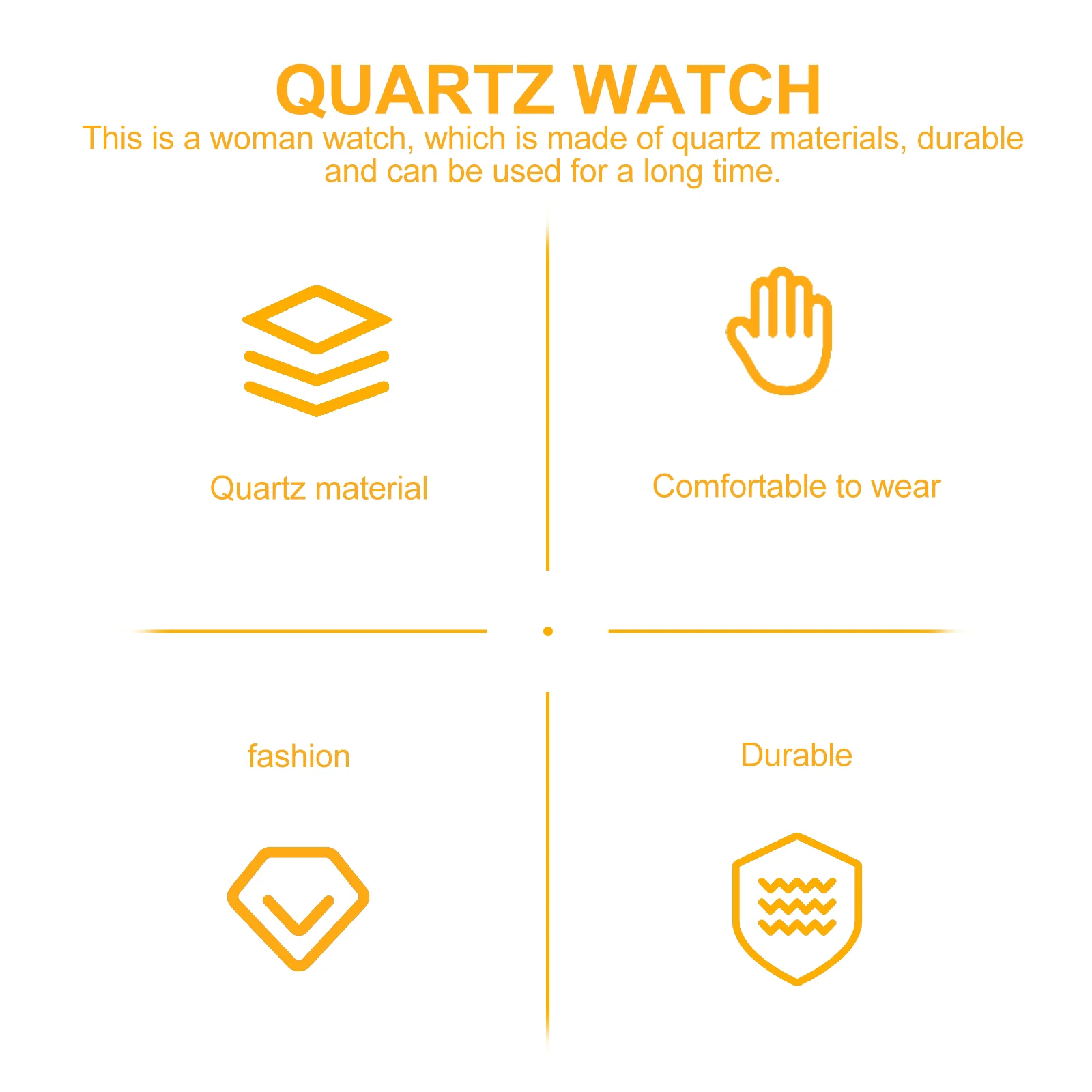 QUARTZ WATCH

This is a woman watch, which is made of quartz materials, durable and can be used for a long time.

Quartz material

Comfortable to wear

fashion

Durable